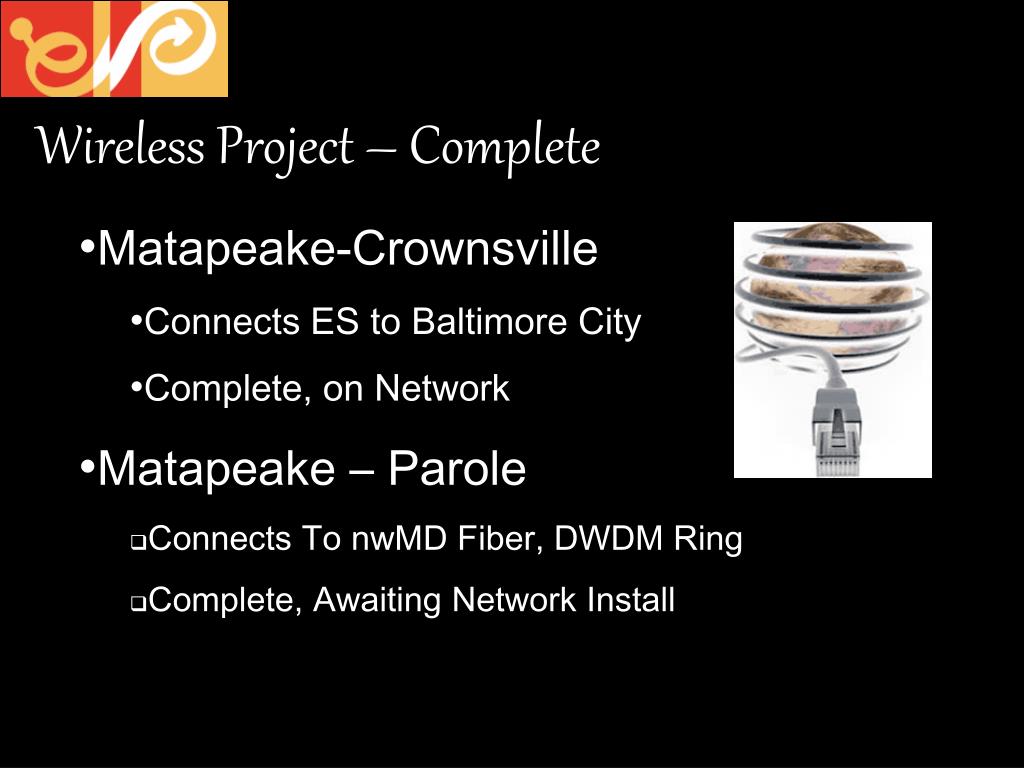 Wireless Project – Complete

•Matapeake-Crownsville

•Connects ES to Baltimore City

•Complete, on Network

•Matapeake – Parole

❑Connects To nwMD Fiber, DWDM Ring

❑Complete, Awaiting Network Install